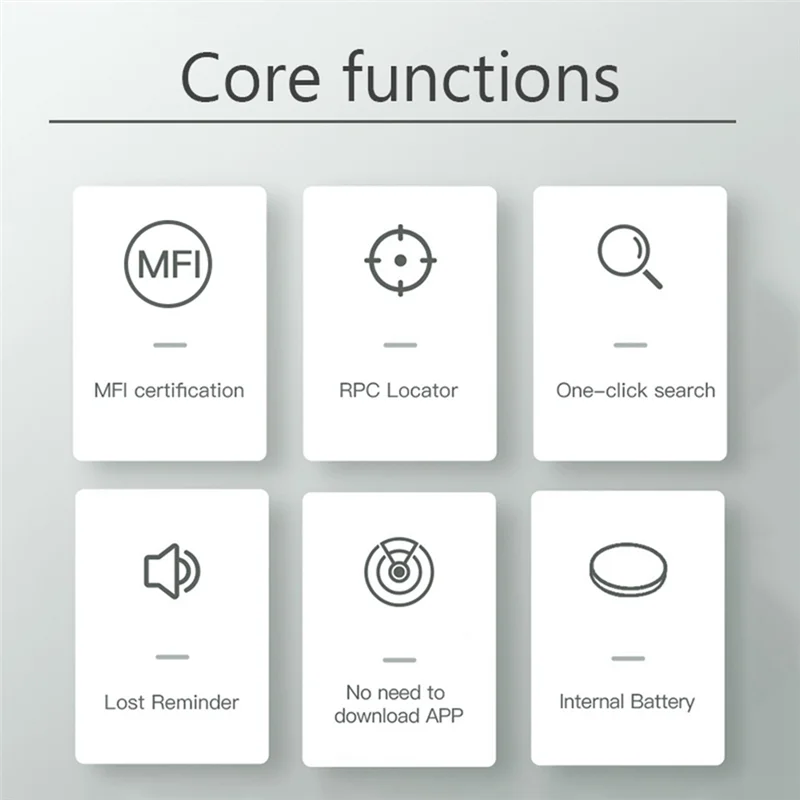 Core functions

MFI

MFI certification

RPC Locator

One-click search

Lost Reminder

No need to download APP

Internal Battery